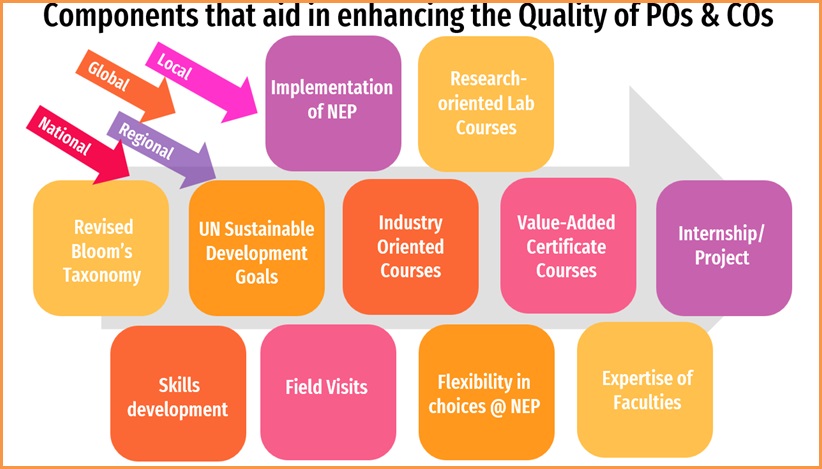 Components that aid in enhancing the Quality of POs & COs

Global

Local

National

Regional

Implementation of NEP

Research-oriented Lab Courses

Revised Bloom's Taxonomy

UN Sustainable Development Goals

Industry Oriented Courses

Value-Added Certificate Courses

Internship/ Project

Skills development

Field Visits

Flexibility in choices @ NEP

Expertise of Faculties